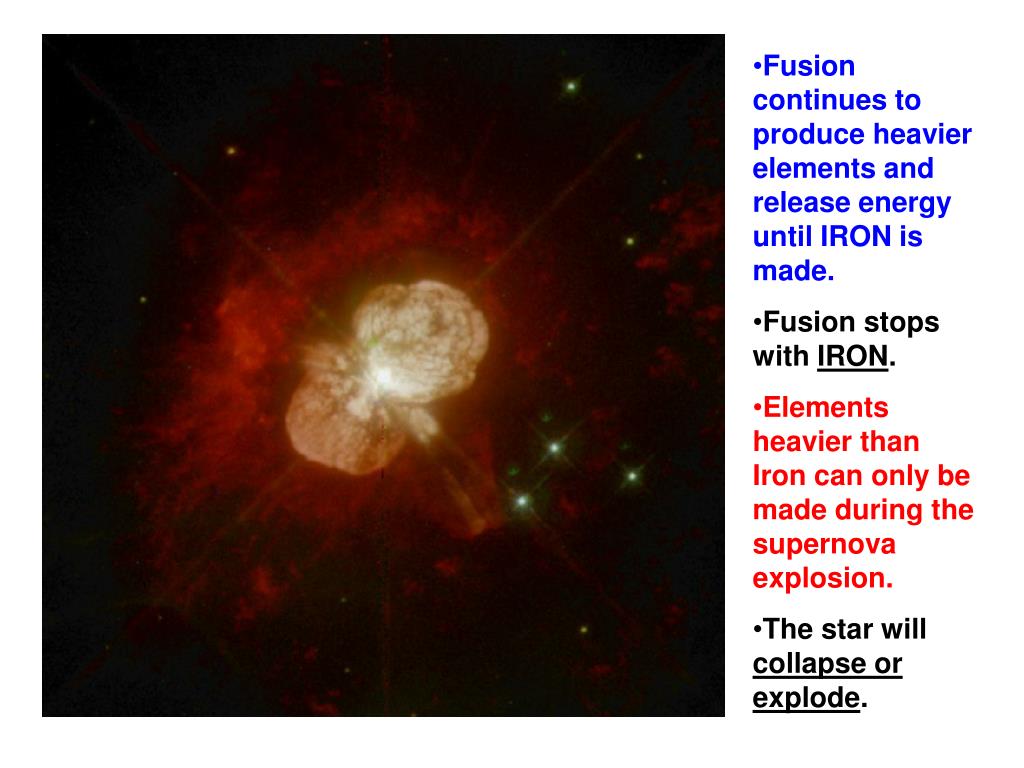 •Fusion continues to produce heavier elements and release energy until IRON is made.

•Fusion stops with IRON.

•Elements heavier than Iron can only be made during the supernova explosion.

•The star will collapse or explode.